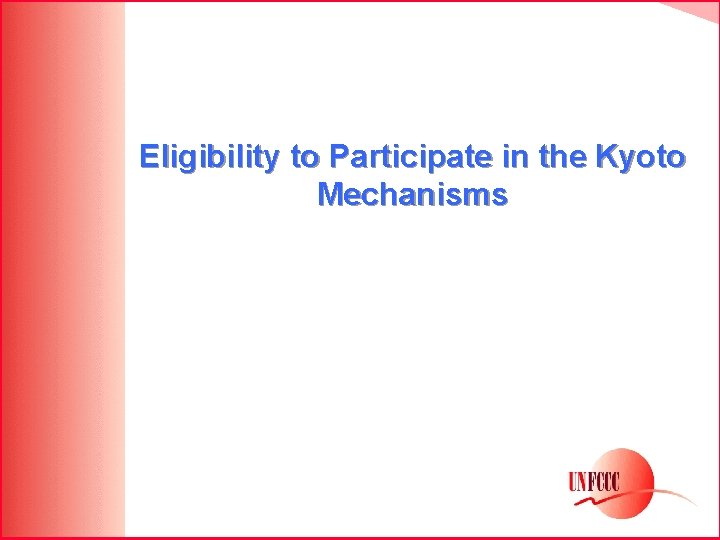 Eligibility to Participate in the Kyoto Mechanisms

UNFCCC